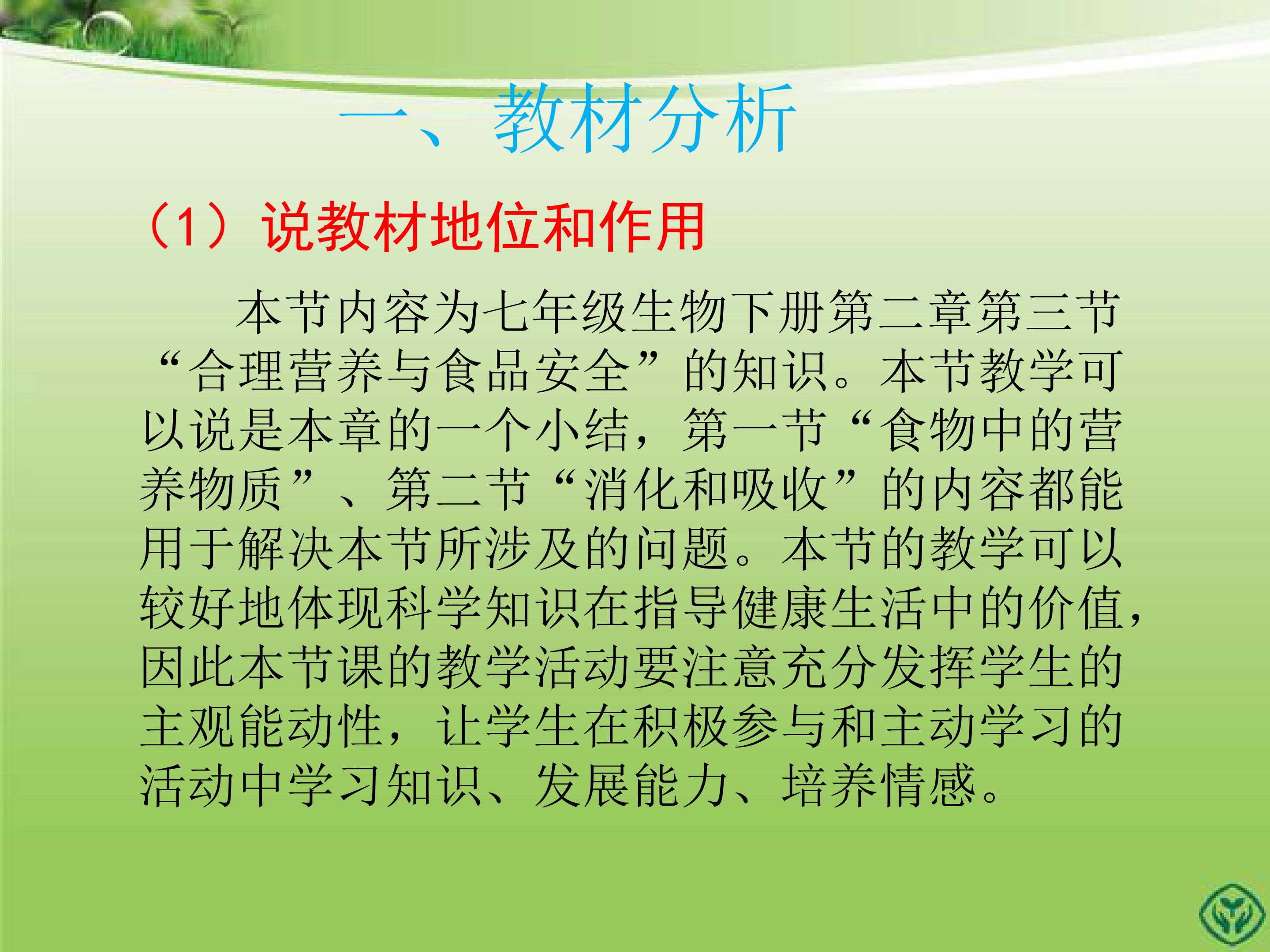 一、教材分析

（1）说教材地位和作用

本节内容为七年级生物下册第二章第三节“合理营养与食品安全”的知识。本节教学可以说是本章的一个小结，第一节“食物中的营养物质”、第二节“消化和吸收”的内容都能用于解决本节所涉及的问题。本节的教学可以较好地体现科学知识在指导健康生活中的价值，因此本节课的教学活动要注意充分发挥学生的主观能动性，让学生在积极参与和主动学习的活动中学习知识、发展能力、培养情感。